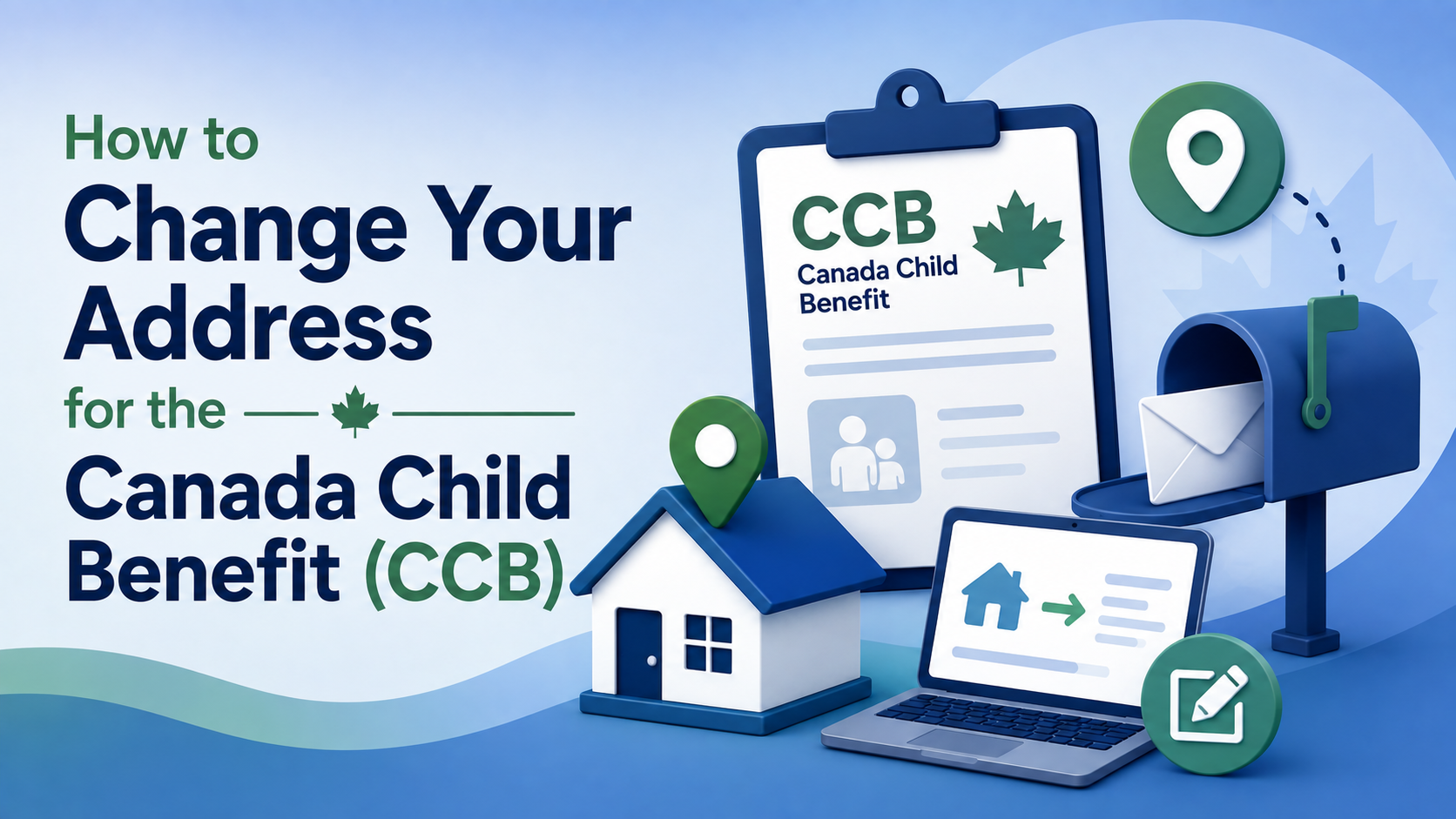 How to
Change Your Address
for the
Canada Child Benefit (CCB)

CCB
Canada Child Benefit